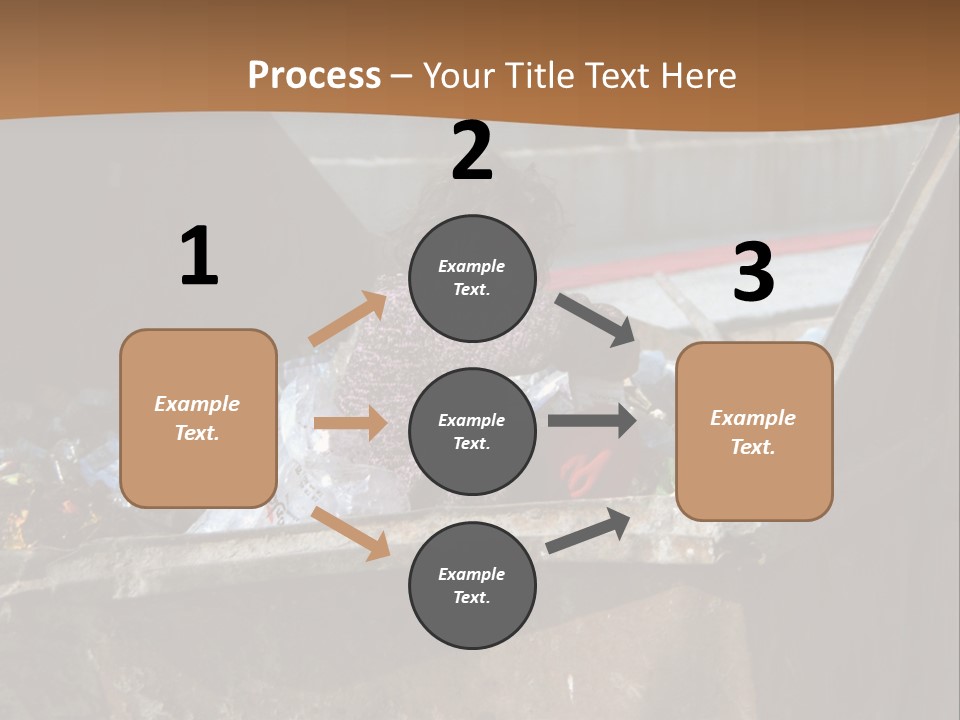 Process – Your Title Text Here

1

Example Text.

2

Example Text.

Example Text.

Example Text.

3

Example Text.